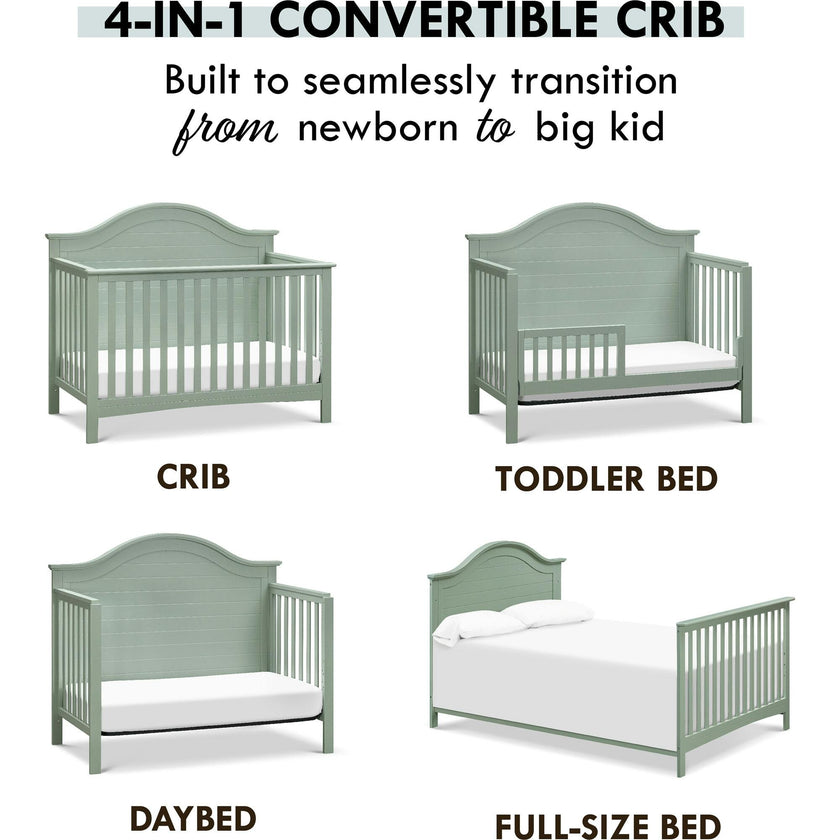 4-IN-1 CONVERTIBLE CRIB

Built to seamlessly transition from newborn to big kid

CRIB

TODDLER BED

DAYBED

FULL-SIZE BED